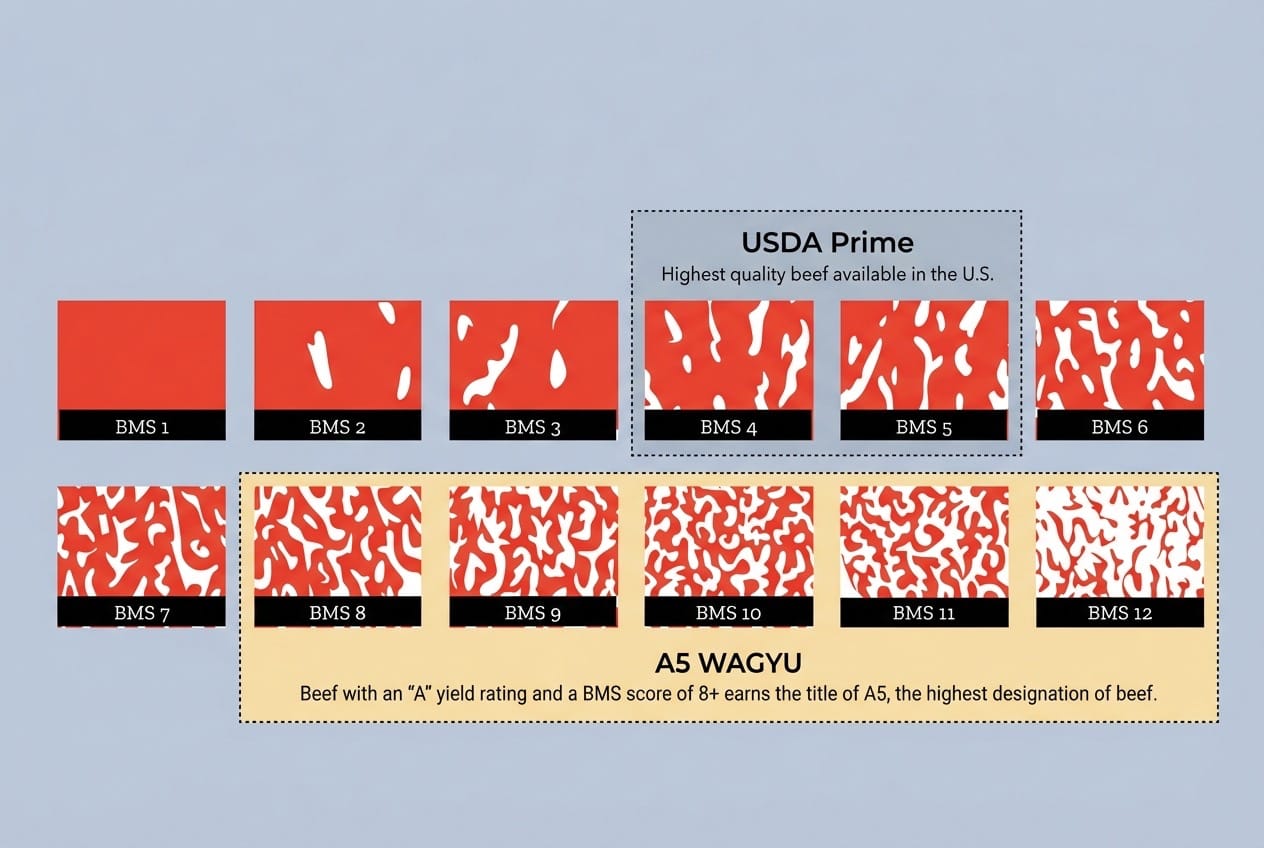 USDA Prime
Highest quality beef available in the U.S.

BMS 1
BMS 2
BMS 3
BMS 4
BMS 5
BMS 6

BMS 7
BMS 8
BMS 9
BMS 10
BMS 11
BMS 12

A5 WAGYU
Beef with an "A" yield rating and a BMS score of 8+ earns the title of A5, the highest designation of beef.